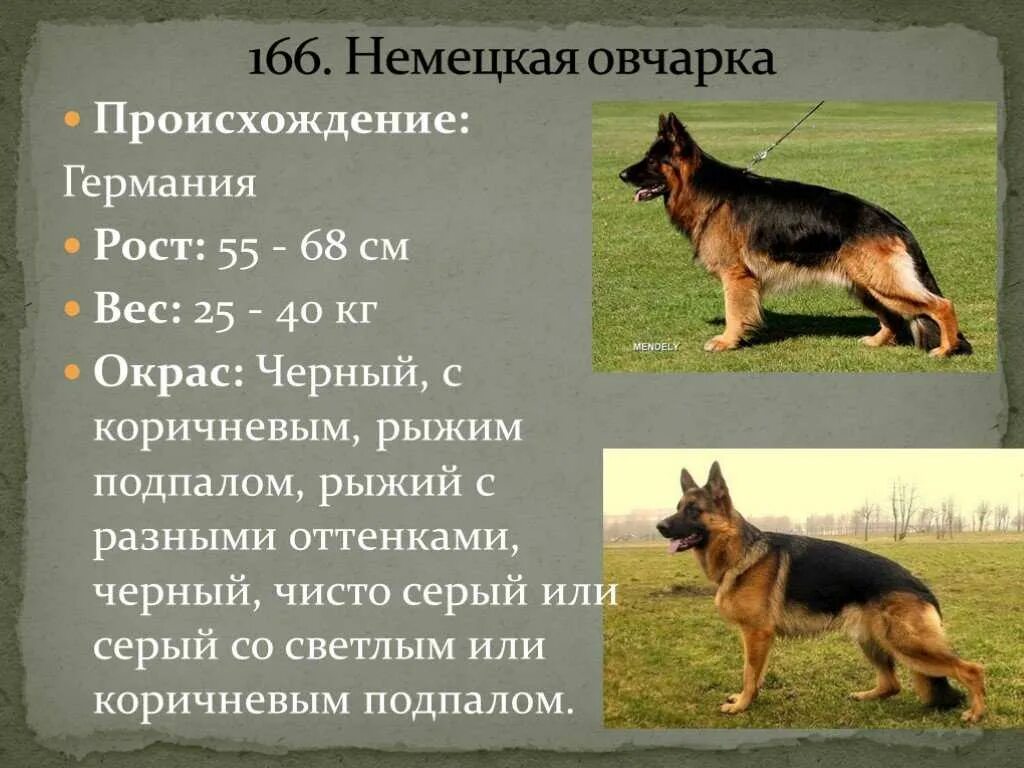 166. Немецкая овчарка

Происхождение: Германия

Рост: 55 - 68 см

Вес: 25 - 40 кг

Окрас: Черный, с коричневым, рыжим подпалом, рыжий с разными оттенками, черный, чисто серый или серый со светлым или коричневым подпалом.

MENDELY